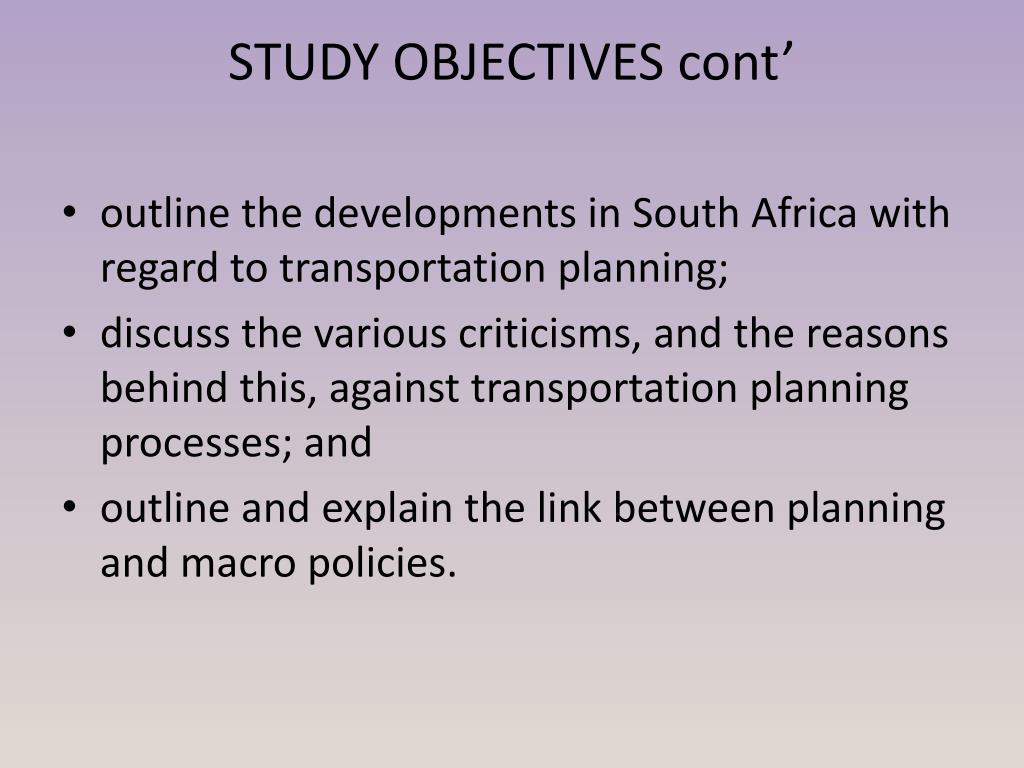 STUDY OBJECTIVES cont’

• outline the developments in South Africa with regard to transportation planning;
• discuss the various criticisms, and the reasons behind this, against transportation planning processes; and
• outline and explain the link between planning and macro policies.